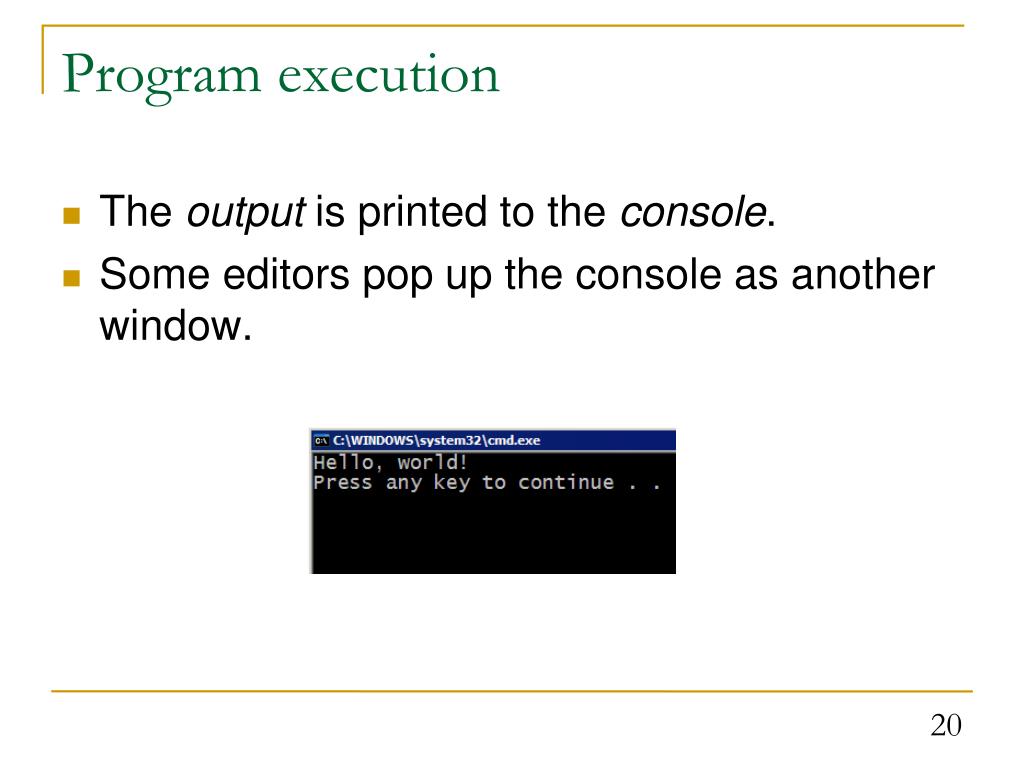 Program execution

The output is printed to the console.

Some editors pop up the console as another window.

C:\WINDOWS\system32\cmd.exe
Hello, world!
Press any key to continue . .

20